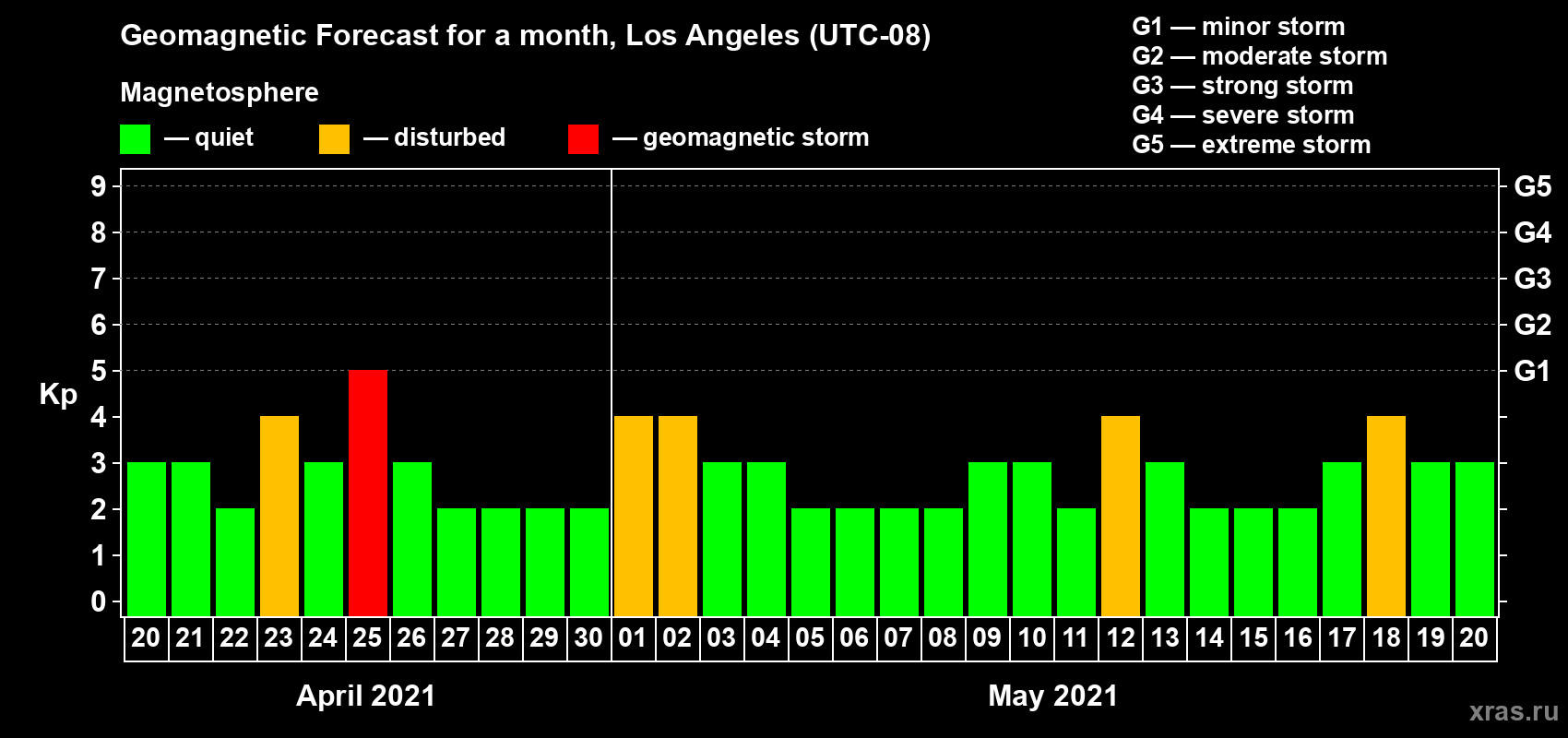 Geomagnetic Forecast for a month, Los Angeles (UTC-08)

Magnetosphere

— quiet — disturbed — geomagnetic storm

G1 — minor storm
G2 — moderate storm
G3 — strong storm
G4 — severe storm
G5 — extreme storm

Kp

9 8 7 6 5 4 3 2 1 0

G5 G4 G3 G2 G1

20 21 22 23 24 25 26 27 28 29 30 01 02 03 04 05 06 07 08 09 10 11 12 13 14 15 16 17 18 19 20

April 2021

May 2021

xras.ru